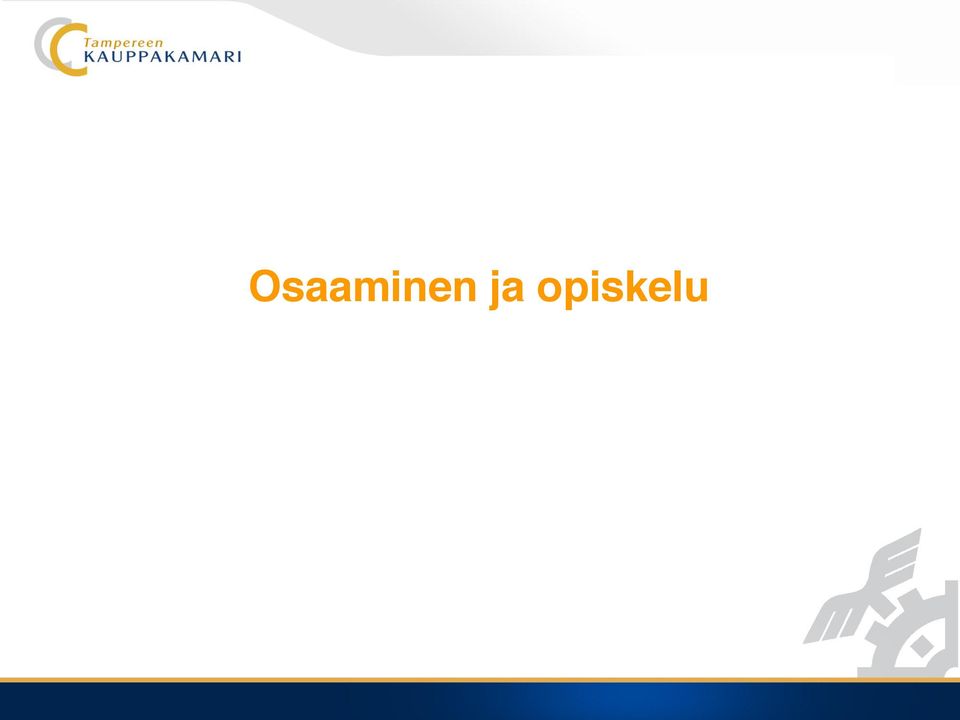 Tampereen
KAUPPAKAMARI

Osaaminen ja opiskelu